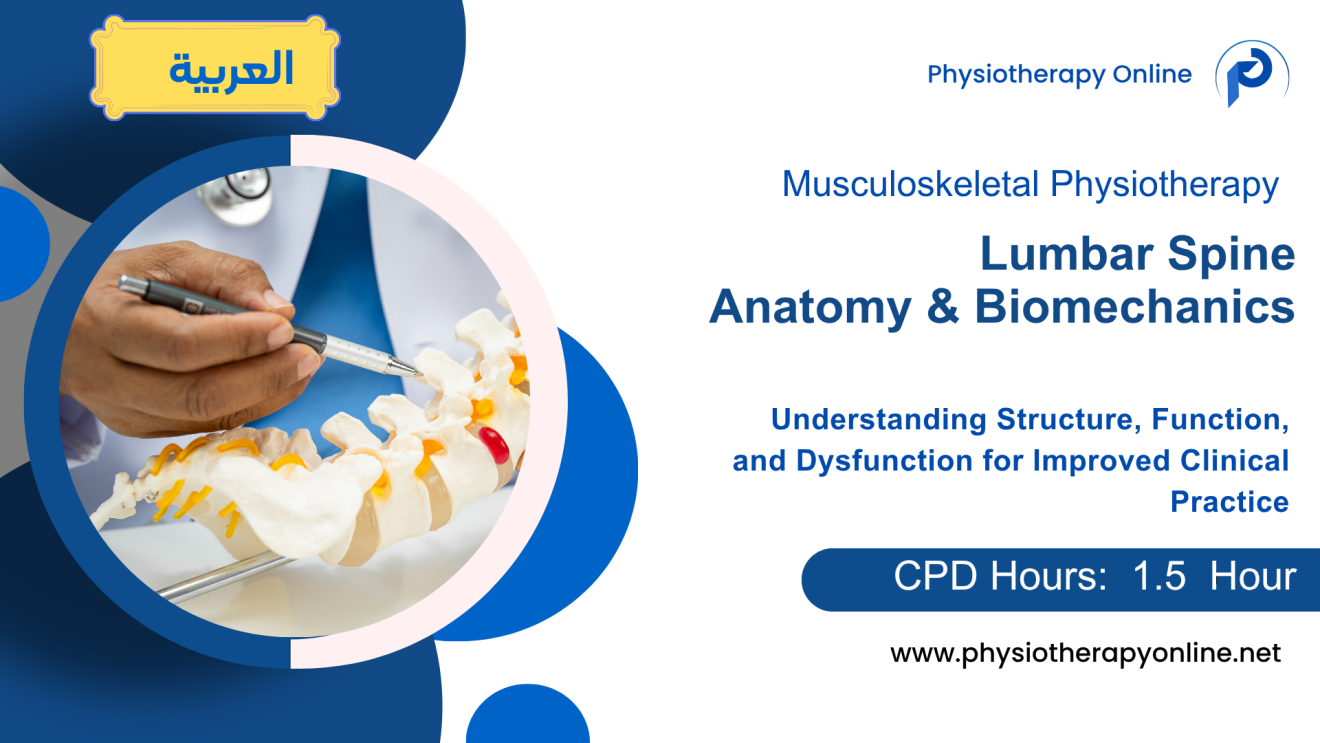 العربية

Physiotherapy Online

Musculoskeletal Physiotherapy

Lumbar Spine Anatomy & Biomechanics

Understanding Structure, Function, and Dysfunction for Improved Clinical Practice

CPD Hours: 1.5 Hour

www.physiotherapyonline.net